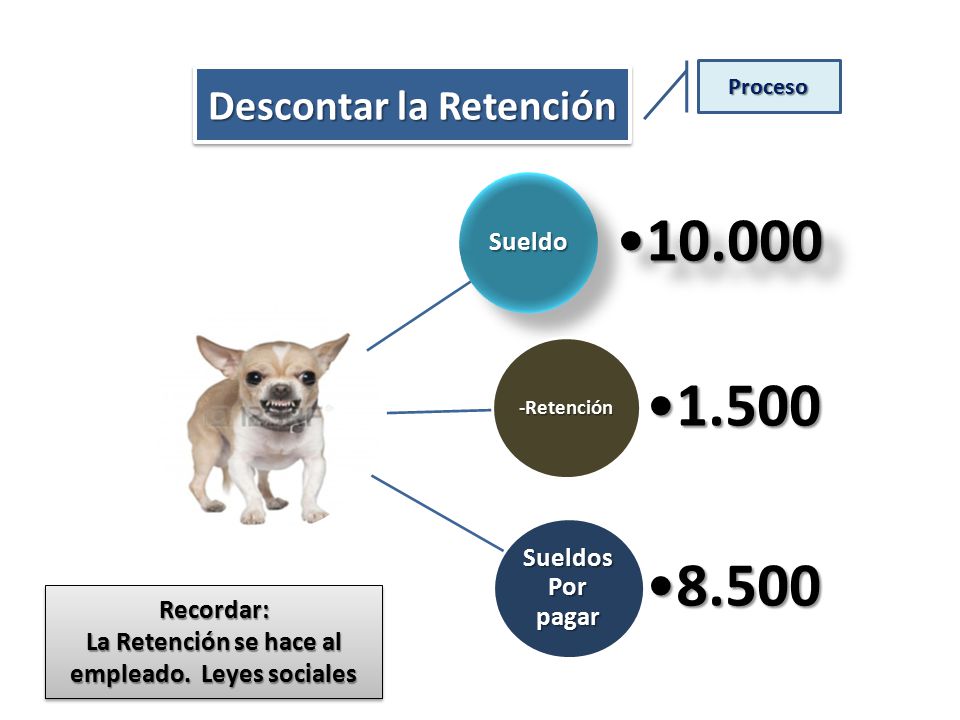 Descontar la Retención

Proceso

Sueldo

•10.000

-Retención

•1.500

Sueldos Por pagar

•8.500

Recordar:
La Retención se hace al empleado. Leyes sociales